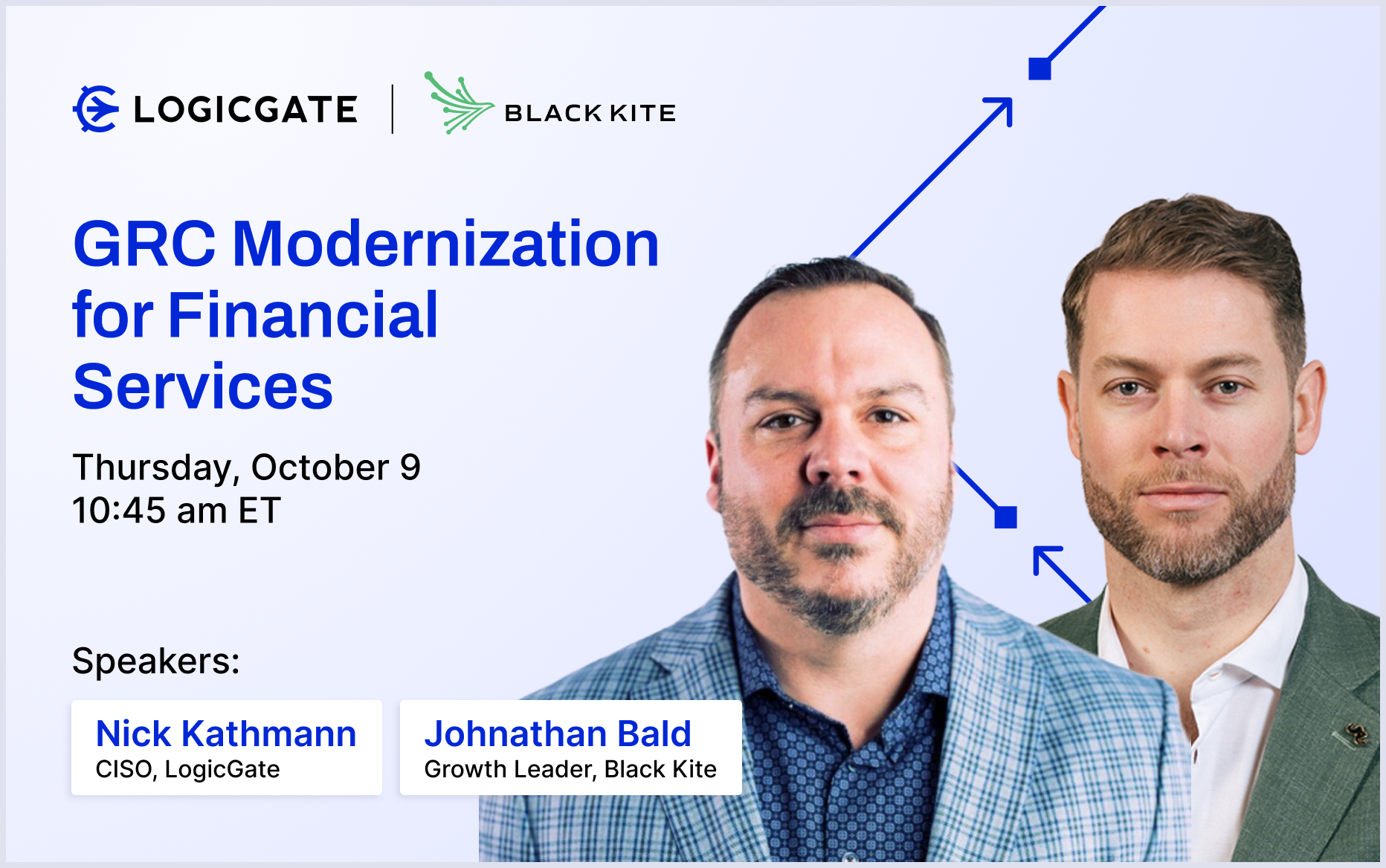 LOGICGATE | BLACK KITE

GRC Modernization for Financial Services

Thursday, October 9
10:45 am ET

Speakers:

Nick Kathmann
CISO, LogicGate

Johnathan Bald
Growth Leader, Black Kite